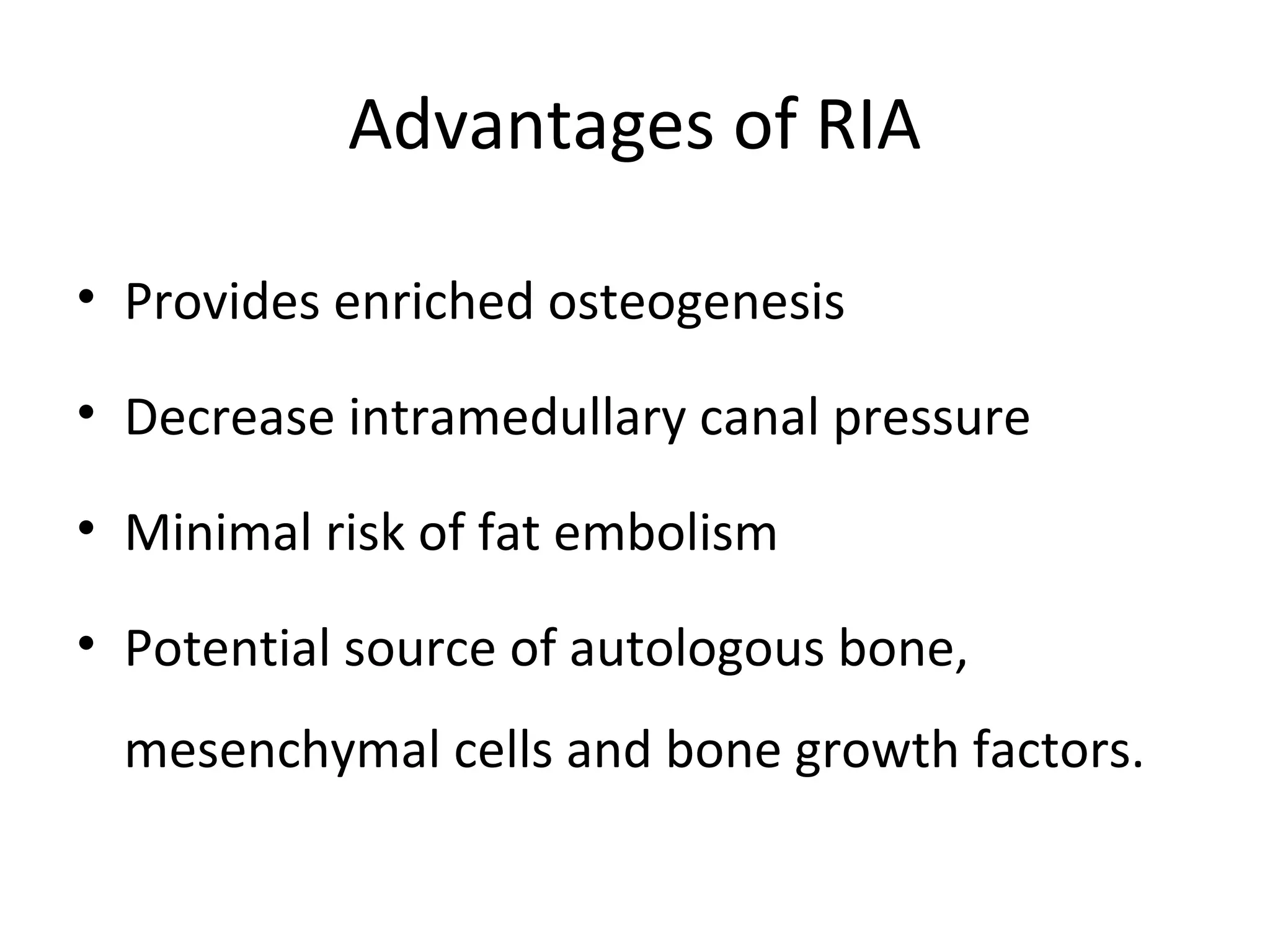 Advantages of RIA

• Provides enriched osteogenesis

• Decrease intramedullary canal pressure

• Minimal risk of fat embolism

• Potential source of autologous bone, mesenchymal cells and bone growth factors.